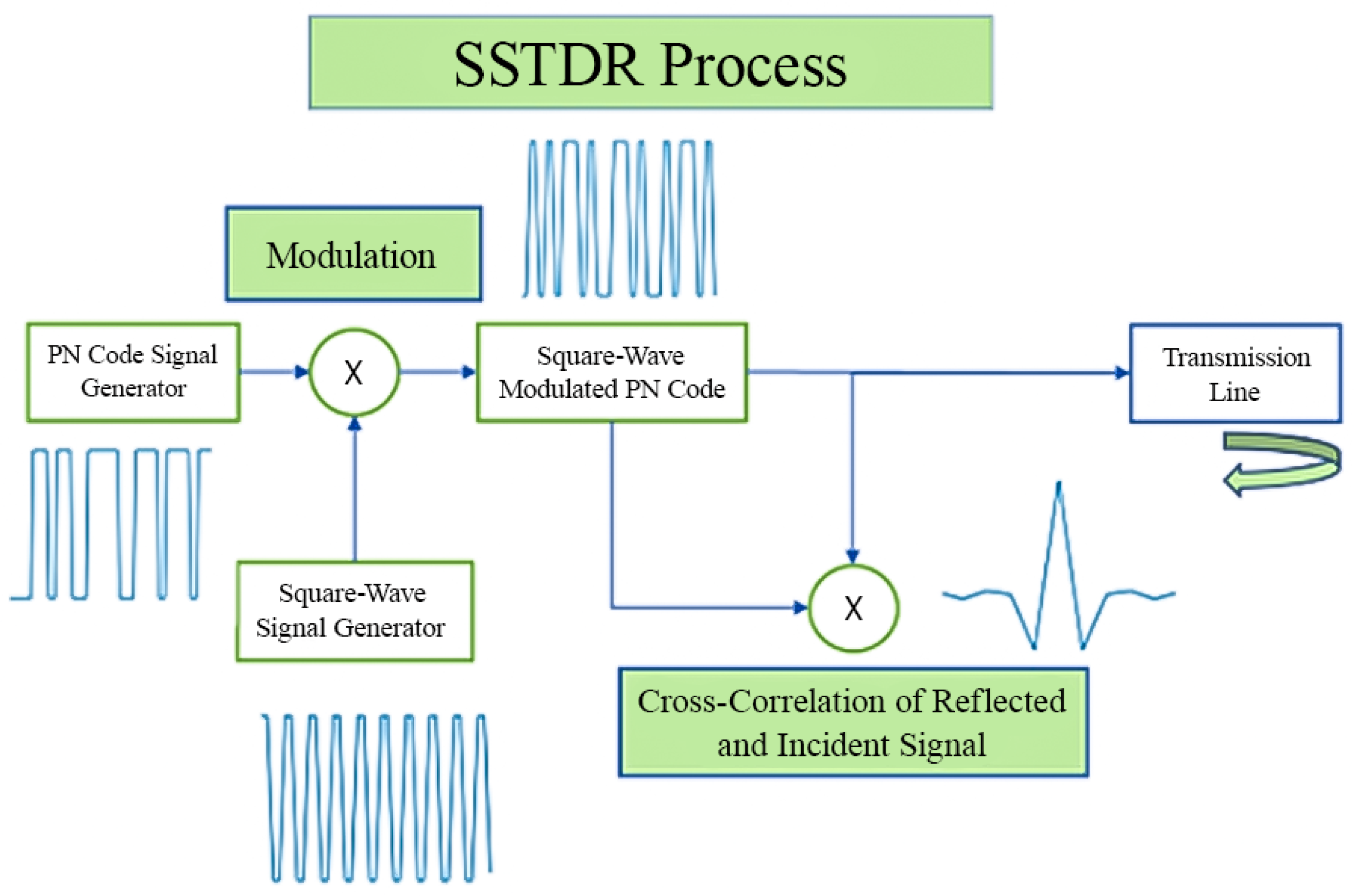 SSTDR Process

Modulation

PN Code Signal Generator

X

Square-Wave Modulated PN Code

Transmission Line

Square-Wave Signal Generator

X

Cross-Correlation of Reflected and Incident Signal